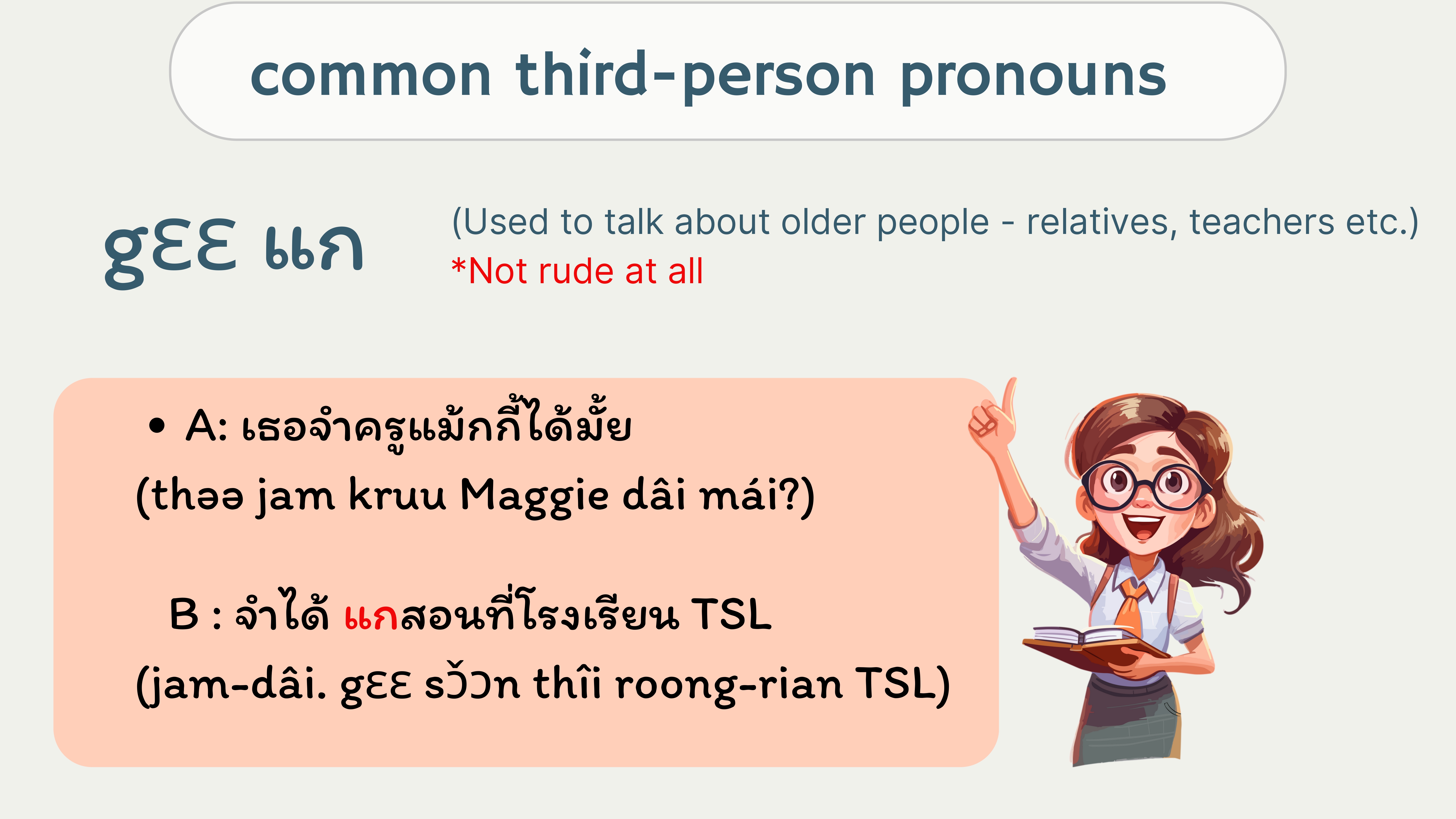 common third-person pronouns

gɛɛ แก

(Used to talk about older people - relatives, teachers etc.)
*Not rude at all

• A: เธอจำครูแม้กกี้ได้มั้ย
(thəə jam kruu Maggie dâi mái?)

B : จำได้ แกสอนที่โรงเรียน TSL
(jam-dâi. gɛɛ sɔ̌ɔn thîi roong-rian TSL)